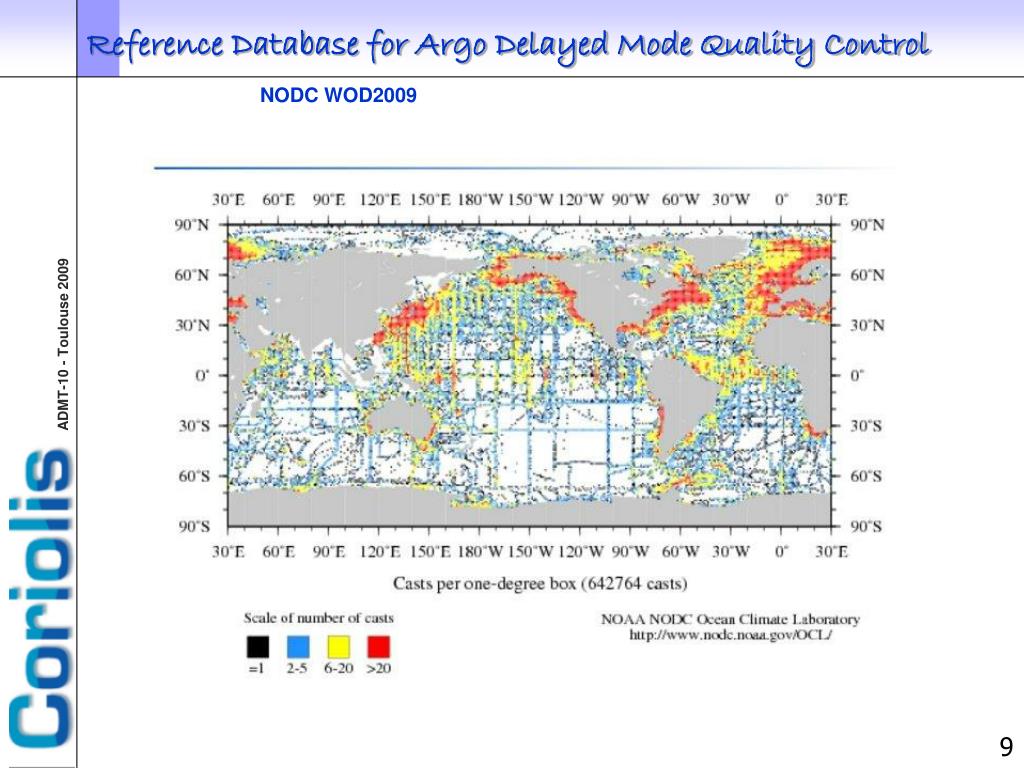 Reference Database for Argo Delayed Mode Quality Control

NODC WOD2009

ADMT-10 - Toulouse 2009

Coriolis

30°E 60°E 90°E 120°E 150°E 180°W 150°W 120°W 90°W 60°W 30°W 0° 30°E

90°N 60°N 30°N 0° 30°S 60°S 90°S

90°N 60°N 30°N 0° 30°S 60°S 90°S

30°E 60°E 90°E 120°E 150°E 180°W 150°W 120°W 90°W 60°W 30°W 0° 30°E

Casts per one-degree box (642764 casts)

Scale of number of casts

=1 2-5 6-20 >20

NOAA NODC Ocean Climate Laboratory
http://www.nodc.noaa.gov/OCL/

9